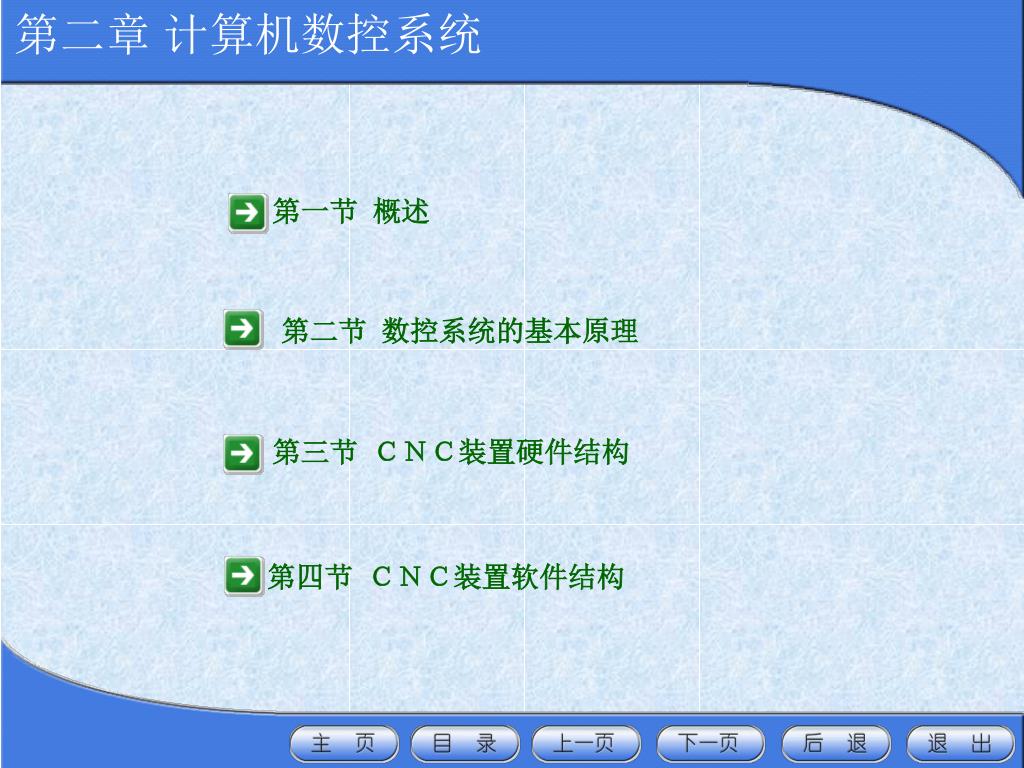 第二章 计算机数控系统

第一节 概述

第二节 数控系统的基本原理

第三节 CNC装置硬件结构

第四节 CNC装置软件结构

主 页 目 录 上一页 下一页 后 退 退 出